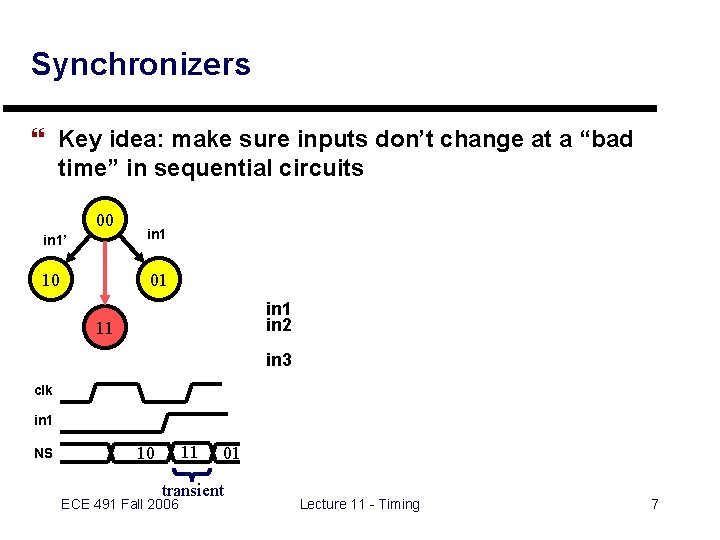 Synchronizers

❝ Key idea: make sure inputs don't change at a "bad time" in sequential circuits

00
in1'
in1
10
01
11

in1
in2

in3

clk
in1
NS
10
11
01
transient

ECE 491 Fall 2006
Lecture 11 - Timing
7